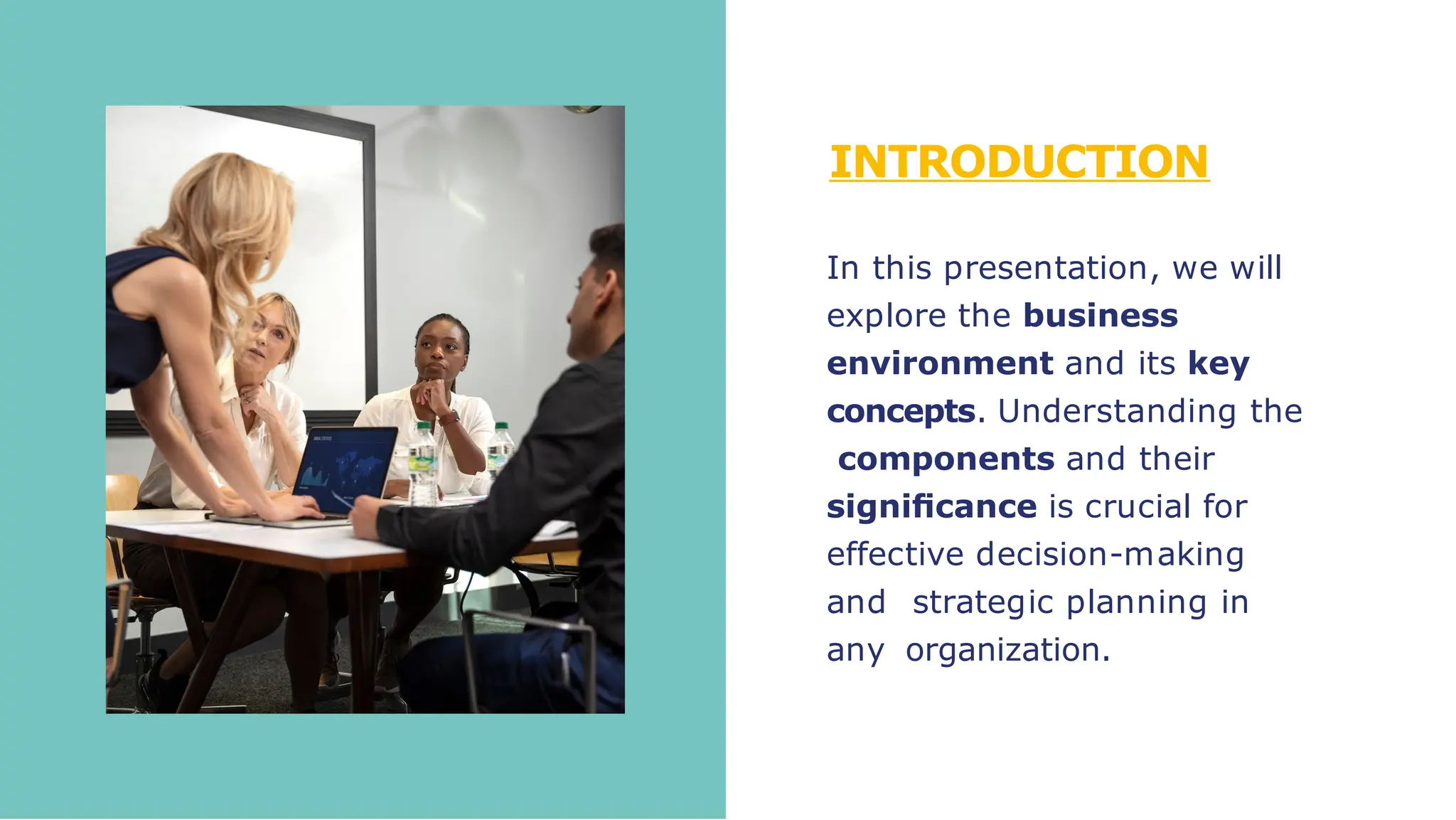 INTRODUCTION

In this presentation, we will explore the business environment and its key concepts. Understanding the components and their significance is crucial for effective decision-making and strategic planning in any organization.